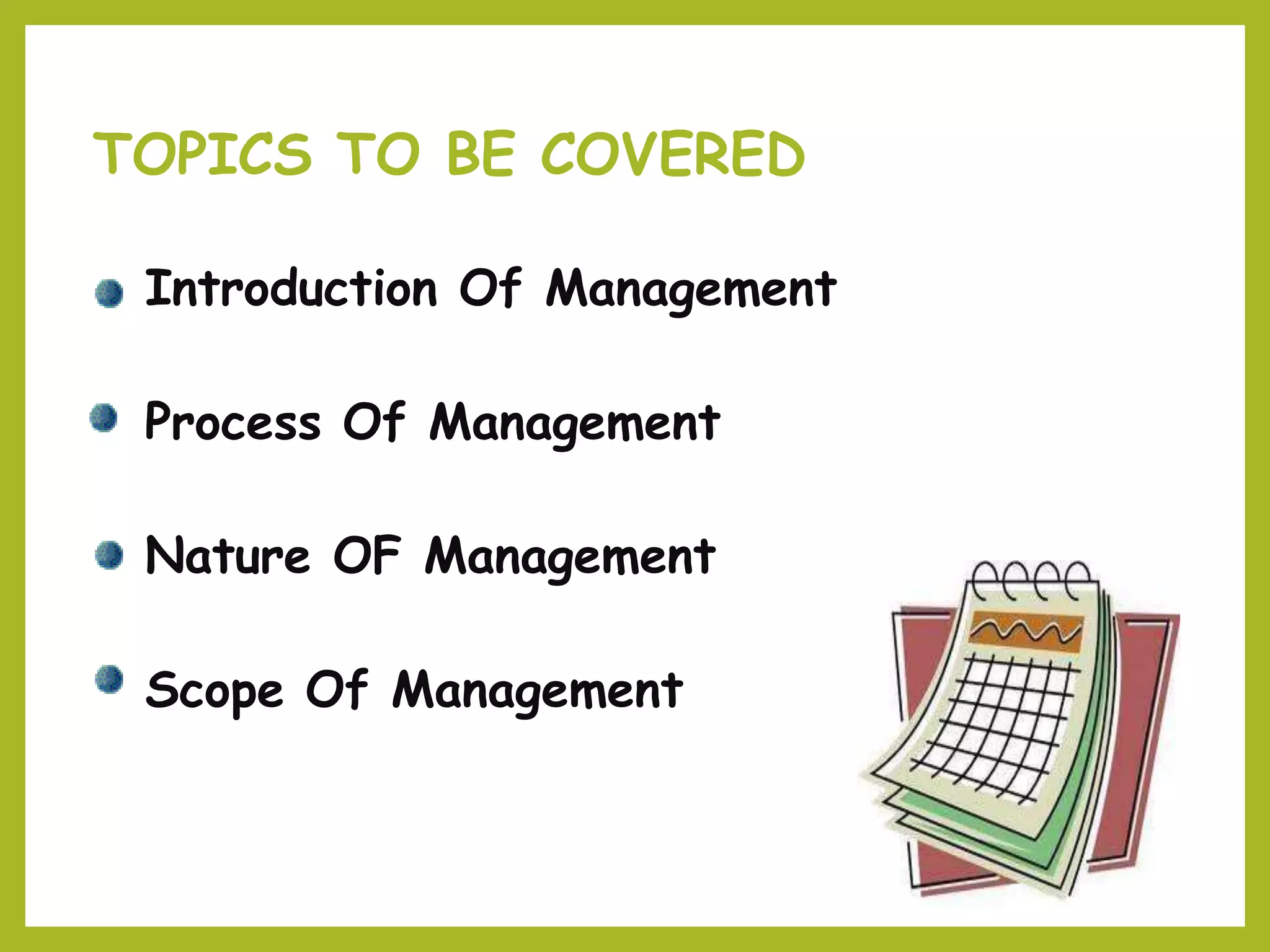 TOPICS TO BE COVERED

Introduction Of Management

Process Of Management

Nature OF Management

Scope Of Management